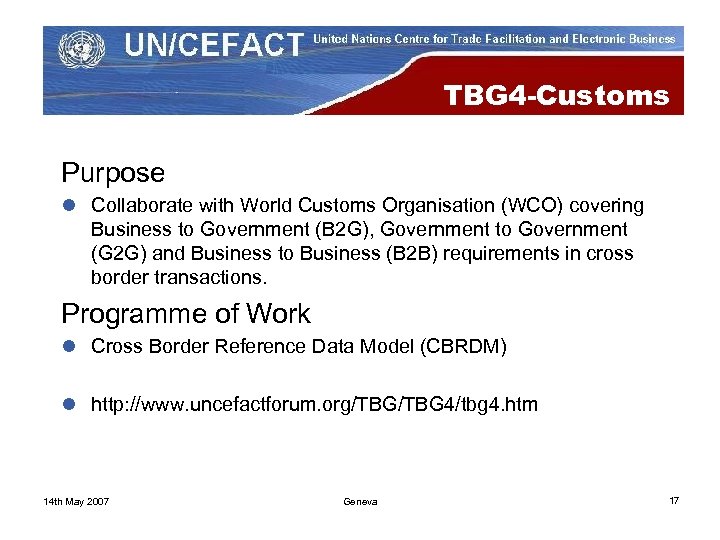 UN/CEFACT United Nations Centre for Trade Facilitation and Electronic Business

TBG4-Customs

Purpose

Collaborate with World Customs Organisation (WCO) covering Business to Government (B2G), Government to Government (G2G) and Business to Business (B2B) requirements in cross border transactions.

Programme of Work

Cross Border Reference Data Model (CBRDM)

http://www.uncefactforum.org/TBG/TBG4/tbg4.htm

14th May 2007

Geneva

17